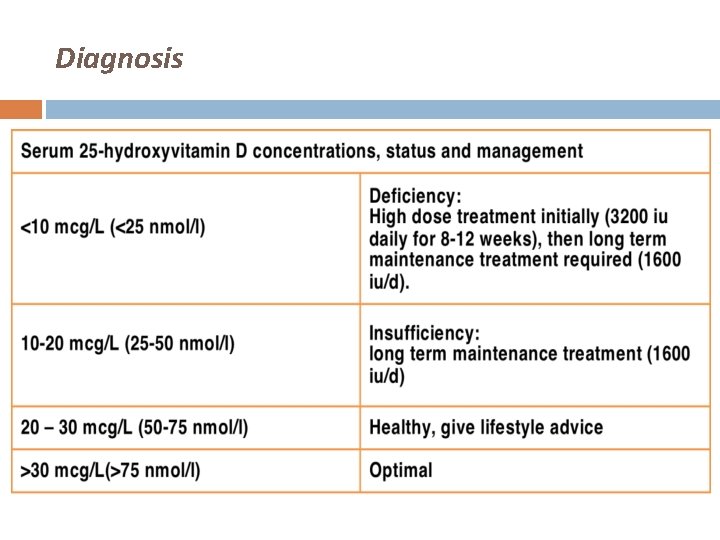 Diagnosis

| Serum 25-hydroxyvitamin D concentrations, status and management | |
|---|---|
| <10 mcg/L (<25 nmol/l) | Deficiency: High dose treatment initially (3200 iu daily for 8-12 weeks), then long term maintenance treatment required (1600 iu/d). |
| 10-20 mcg/L (25-50 nmol/l) | Insufficiency: long term maintenance treatment (1600 iu/d) |
| 20 – 30 mcg/L (50-75 nmol/l) | Healthy, give lifestyle advice |
| >30 mcg/L(>75 nmol/l) | Optimal |